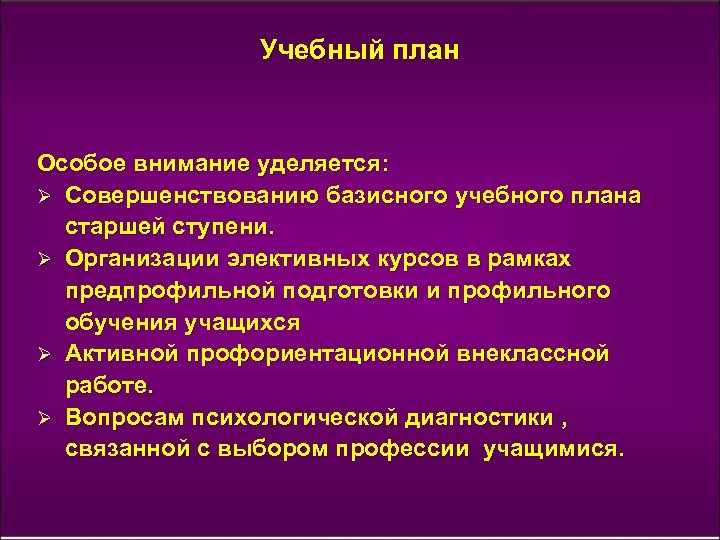 Учебный план

Особое внимание уделяется:
➢ Совершенствованию базисного учебного плана старшей ступени.
➢ Организации элективных курсов в рамках предпрофильной подготовки и профильного обучения учащихся
➢ Активной профориентационной внеклассной работе.
➢ Вопросам психологической диагностики , связанной с выбором профессии учащимися.